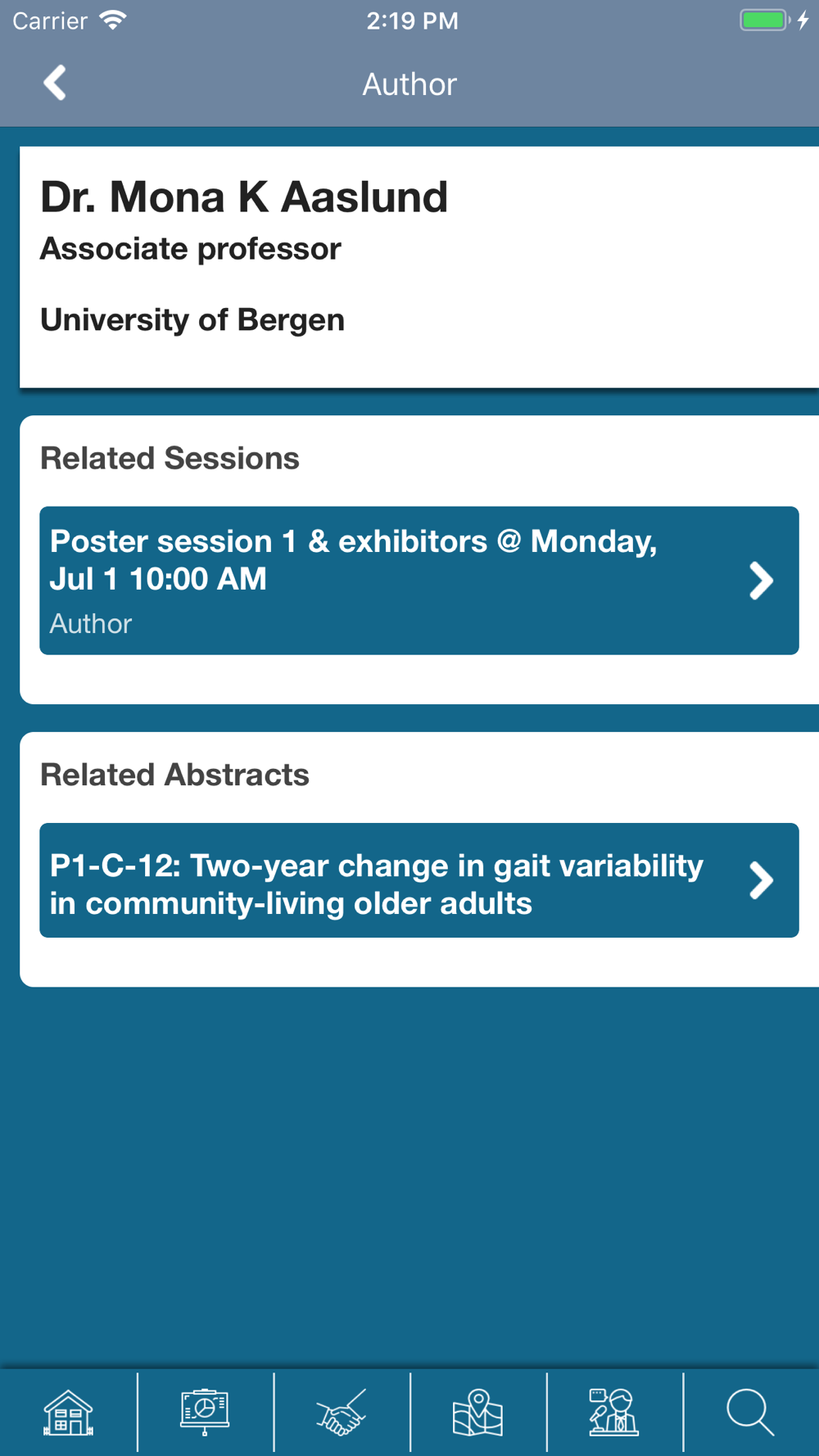 Carrier 2:19 PM

Author

Dr. Mona K Aaslund
Associate professor

University of Bergen

Related Sessions

Poster session 1 & exhibitors @ Monday, Jul 1 10:00 AM
Author

Related Abstracts

P1-C-12: Two-year change in gait variability in community-living older adults